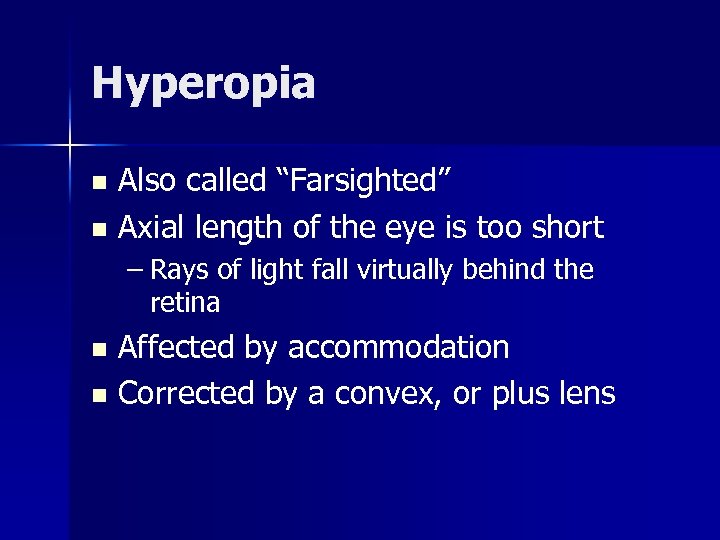 Hyperopia

- Also called “Farsighted”
- Axial length of the eye is too short
  – Rays of light fall virtually behind the retina
- Affected by accommodation
- Corrected by a convex, or plus lens